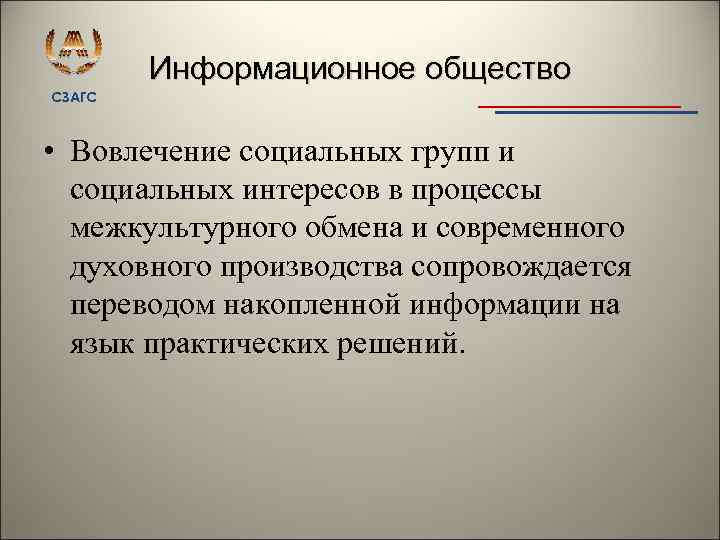 СЗАГС

Информационное общество

• Вовлечение социальных групп и социальных интересов в процессы межкультурного обмена и современного духовного производства сопровождается переводом накопленной информации на язык практических решений.